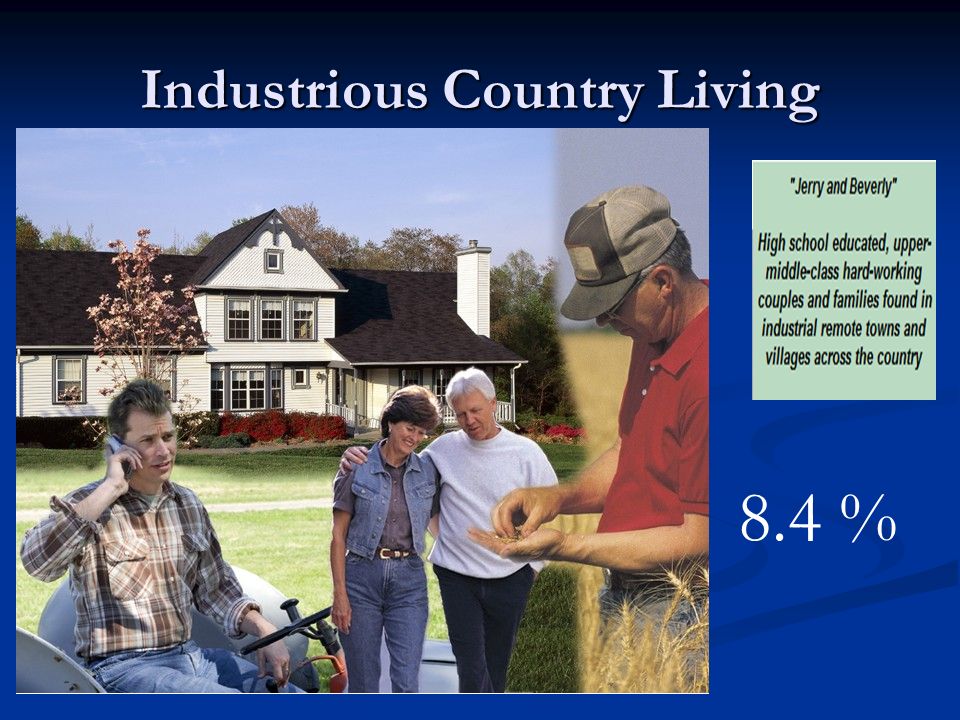 Industrious Country Living

"Jerry and Beverly"

High school educated, upper-middle-class hard-working couples and families found in industrial remote towns and villages across the country

8.4 %